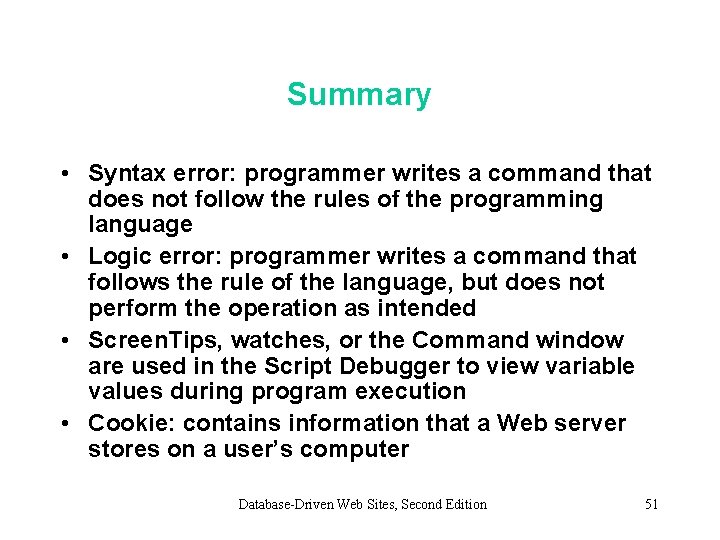 Summary

• Syntax error: programmer writes a command that does not follow the rules of the programming language
• Logic error: programmer writes a command that follows the rule of the language, but does not perform the operation as intended
• ScreenTips, watches, or the Command window are used in the Script Debugger to view variable values during program execution
• Cookie: contains information that a Web server stores on a user's computer

Database-Driven Web Sites, Second Edition 51